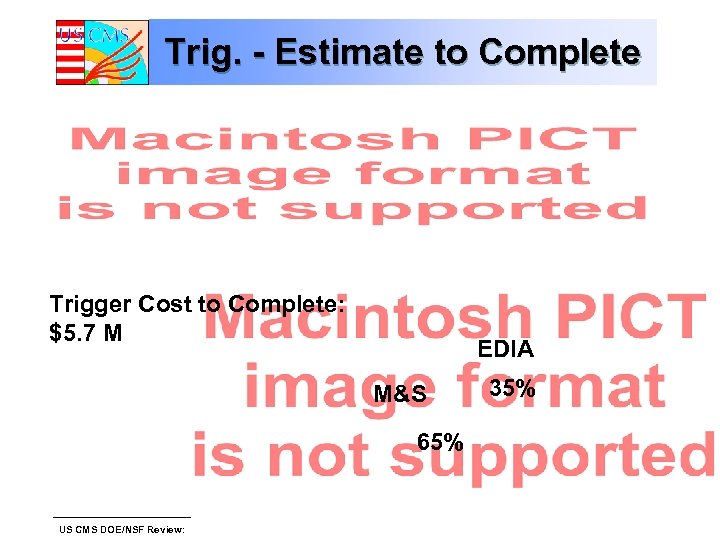 US CMS

Trig. - Estimate to Complete

Macintosh PICT image format is not supported

Trigger Cost to Complete: $5.7 M

Macintosh PICT image format is not supported

EDIA

35%

M&S

65%

US CMS DOE/NSF Review: